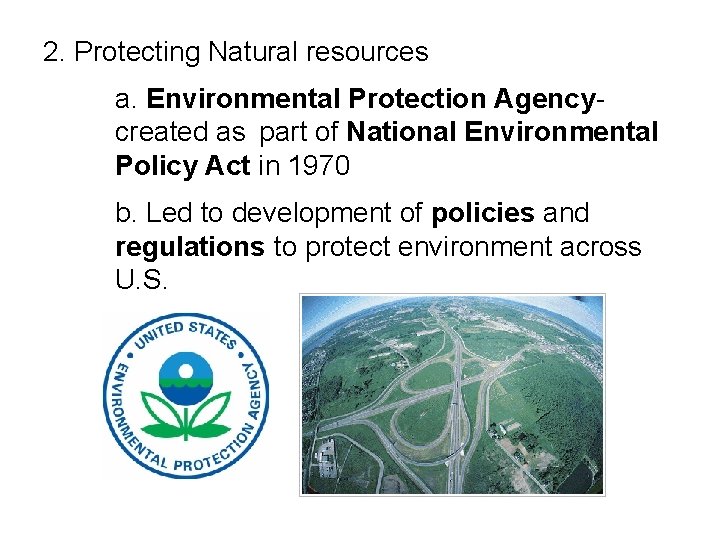 2. Protecting Natural resources

a. Environmental Protection Agency- created as part of National Environmental Policy Act in 1970

b. Led to development of policies and regulations to protect environment across U.S.

UNITED STATES ENVIRONMENTAL PROTECTION AGENCY